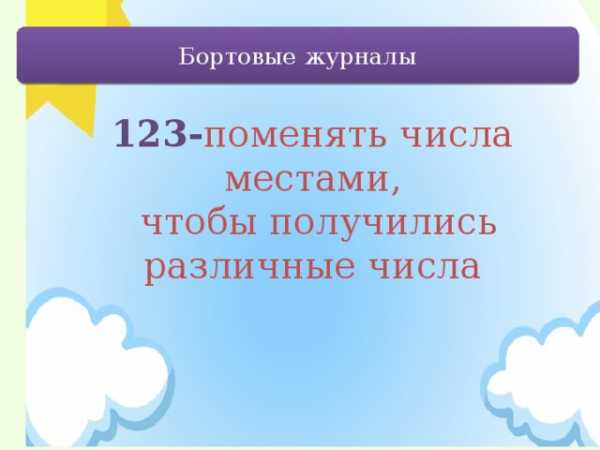 Бортовые журналы

123-поменять числа местами, чтобы получились различные числа